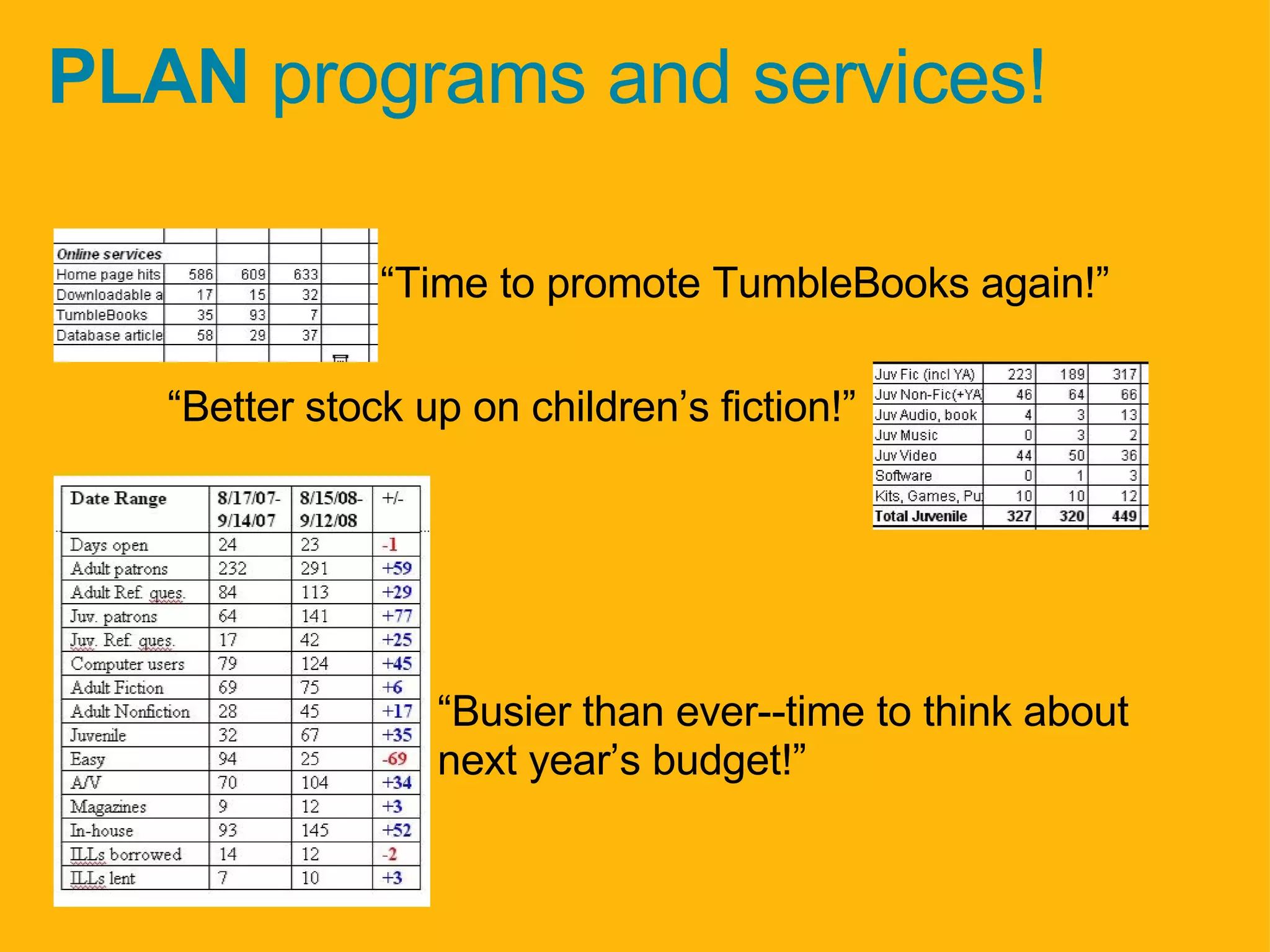 PLAN programs and services!

| Online services | | | |
|---|---|---|---|
| Home page hits | 586 | 609 | 633 |
| Downloadable a | 17 | 15 | 32 |
| TumbleBooks | 35 | 93 | 7 |
| Database article | 58 | 29 | 37 |

“Time to promote TumbleBooks again!”

“Better stock up on children’s fiction!”

| Juv Fic (incl YA) | 223 | 189 | 317 |
|---|---|---|---|
| Juv Non-Fic(+YA | 46 | 64 | 66 |
| Juv Audio, book | 4 | 3 | 13 |
| Juv Music | 0 | 3 | 2 |
| Juv Video | 44 | 50 | 36 |
| Software | 0 | 1 | 3 |
| Kits, Games, Pu | 10 | 10 | 12 |
| Total Juvenile | 327 | 320 | 449 |

| Date Range | 8/17/07-9/14/07 | 8/15/08-9/12/08 | +/- |
|---|---|---|---|
| Days open | 24 | 23 | -1 |
| Adult patrons | 232 | 291 | +59 |
| Adult Ref. ques. | 84 | 113 | +29 |
| Juv. patrons | 64 | 141 | +77 |
| Juv. Ref. ques. | 17 | 42 | +25 |
| Computer users | 79 | 124 | +45 |
| Adult Fiction | 69 | 75 | +6 |
| Adult Nonfiction | 28 | 45 | +17 |
| Juvenile | 32 | 67 | +35 |
| Easy | 94 | 25 | -69 |
| A/V | 70 | 104 | +34 |
| Magazines | 9 | 12 | +3 |
| In-house | 93 | 145 | +52 |
| ILLs borrowed | 14 | 12 | -2 |
| ILLs lent | 7 | 10 | +3 |

“Busier than ever--time to think about next year’s budget!”